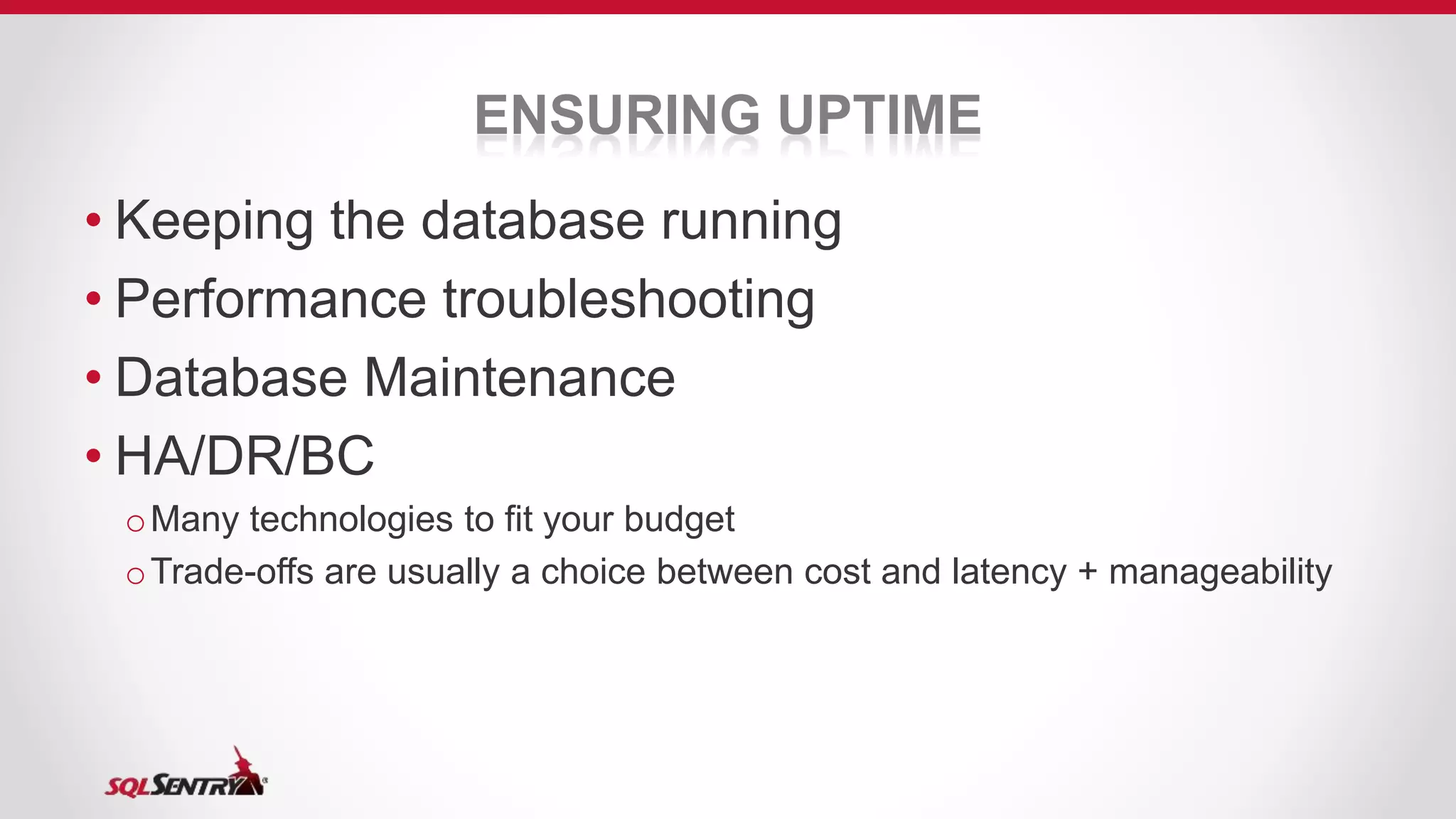 ENSURING UPTIME

• Keeping the database running
• Performance troubleshooting
• Database Maintenance
• HA/DR/BC
  o Many technologies to fit your budget
  o Trade-offs are usually a choice between cost and latency + manageability

SQLSENTRY